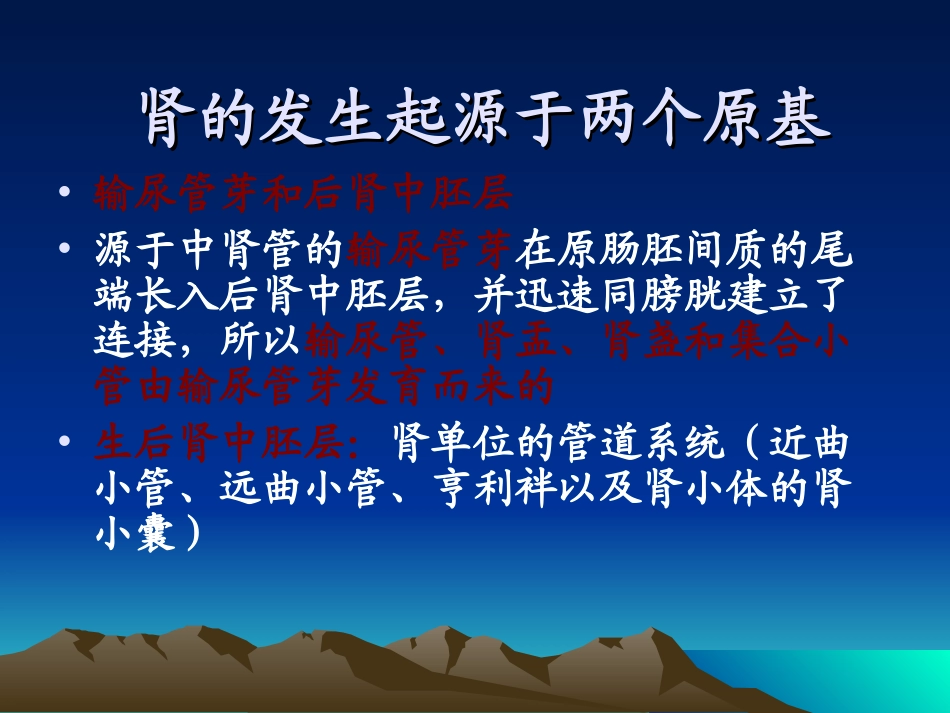 肾的发生起源于两个原基

• 输尿管芽和后肾中胚层

• 源于中肾管的输尿管芽在原肠胚间质的尾端长入后肾中胚层，并迅速同膀胱建立了连接，所以输尿管、肾盂、肾盏和集合小管由输尿管芽发育而来的

• 生后肾中胚层：肾单位的管道系统（近曲小管、远曲小管、亨利袢以及肾小体的肾小囊）